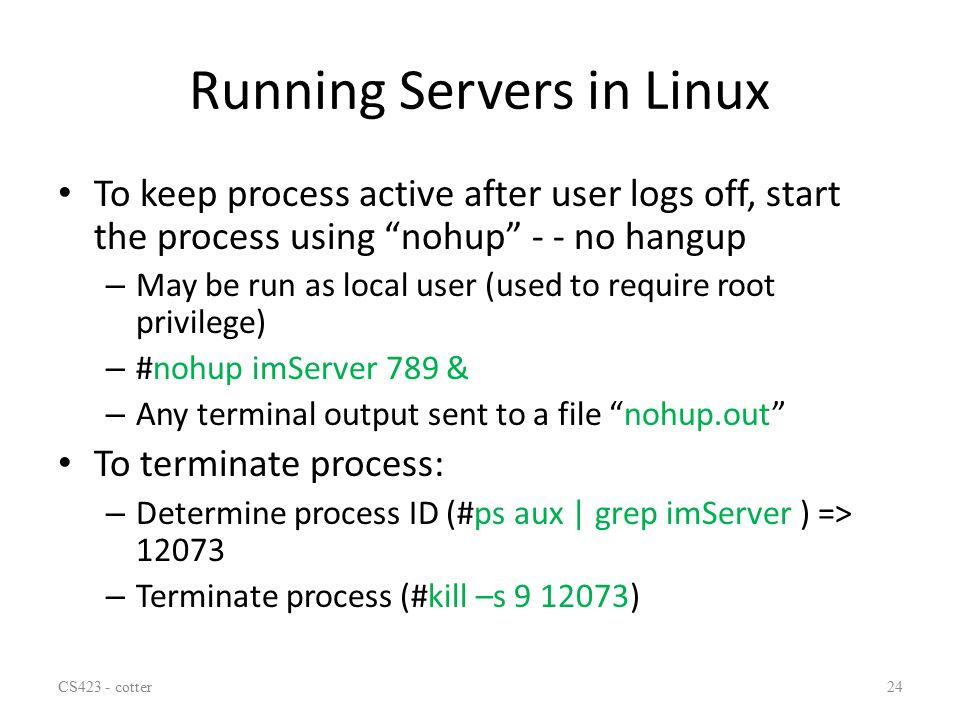 Running Servers in Linux

• To keep process active after user logs off, start the process using “nohup” - - no hangup
  – May be run as local user (used to require root privilege)
  – #nohup imServer 789 &
  – Any terminal output sent to a file “nohup.out”
• To terminate process:
  – Determine process ID (#ps aux | grep imServer ) => 12073
  – Terminate process (#kill –s 9 12073)

CS423 - cotter

24